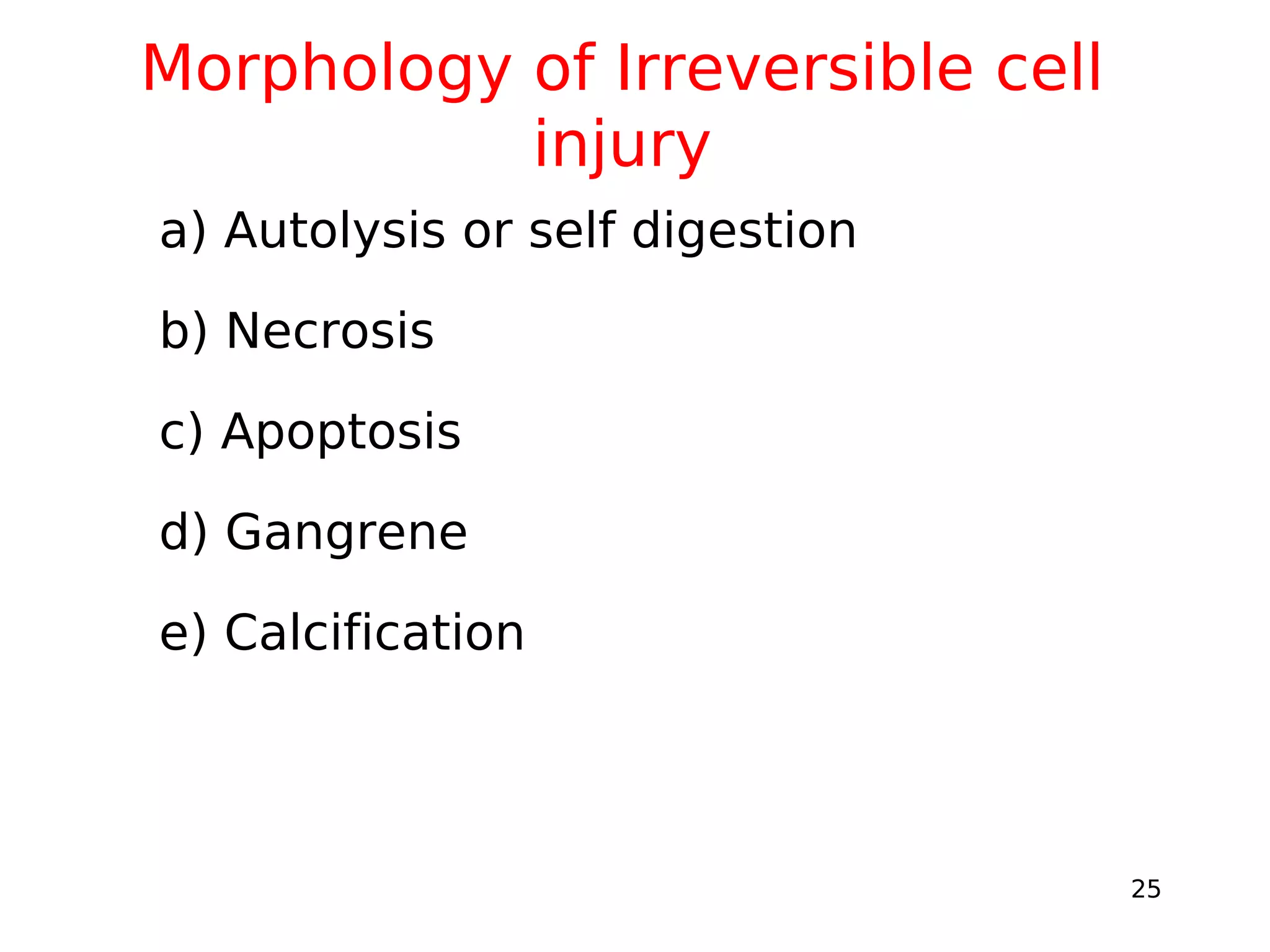 Morphology of Irreversible cell injury

a) Autolysis or self digestion

b) Necrosis

c) Apoptosis

d) Gangrene

e) Calcification

25